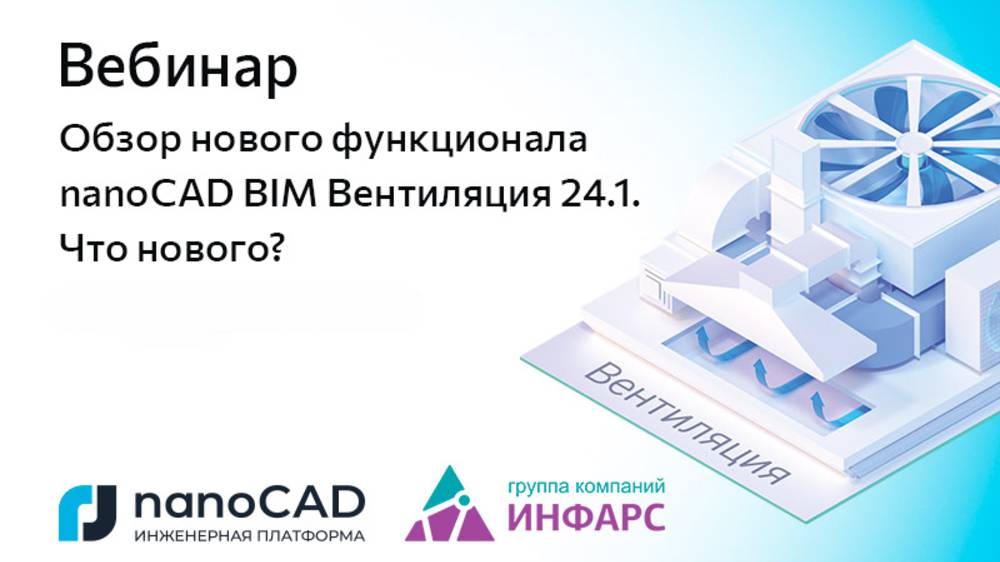 Вебинар

Обзор нового функционала nanoCAD BIM Вентиляция 24.1. Что нового?

Вентиляция

nanoCAD
ИНЖЕНЕРНАЯ ПЛАТФОРМА

группа компаний
ИНФАРС